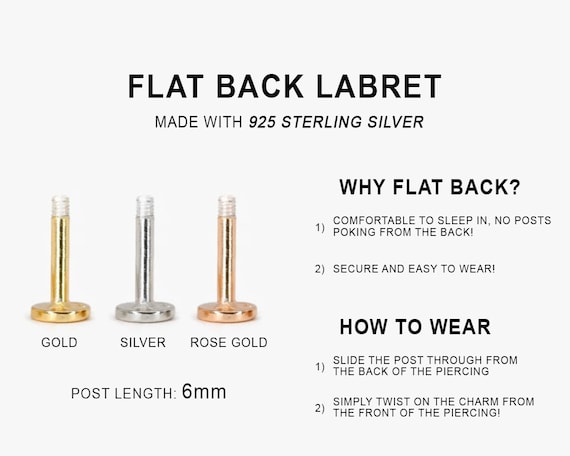 FLAT BACK LABRET

MADE WITH 925 STERLING SILVER

GOLD SILVER ROSE GOLD

POST LENGTH: 6mm

WHY FLAT BACK?

1) COMFORTABLE TO SLEEP IN, NO POSTS POKING FROM THE BACK!

2) SECURE AND EASY TO WEAR!

HOW TO WEAR

1) SLIDE THE POST THROUGH FROM THE BACK OF THE PIERCING

2) SIMPLY TWIST ON THE CHARM FROM THE FRONT OF THE PIERCING!